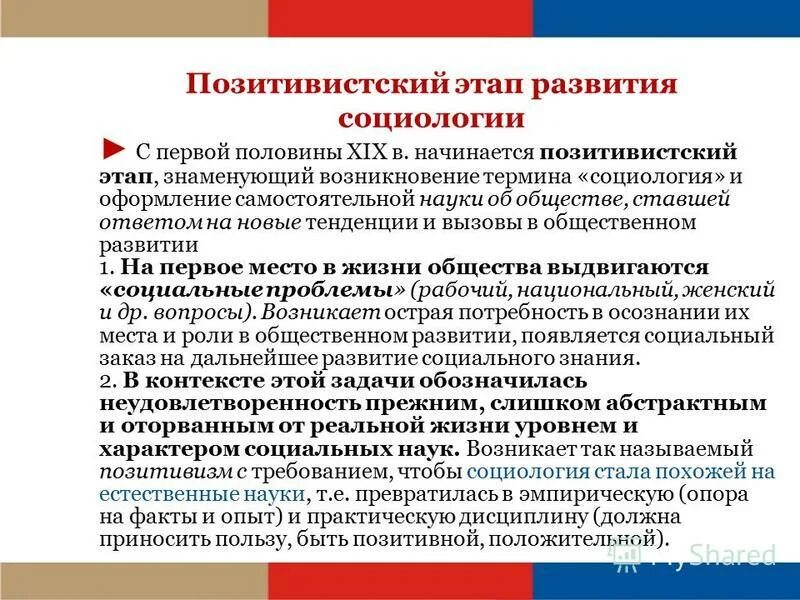 Позитивистский этап развития социологии

► С первой половины XIX в. начинается позитивистский этап, знаменующий возникновение термина «социология» и оформление самостоятельной науки об обществе, ставшей ответом на новые тенденции и вызовы в общественном развитии

1. На первое место в жизни общества выдвигаются «социальные проблемы» (рабочий, национальный, женский и др. вопросы). Возникает острая потребность в осознании их места и роли в общественном развитии, появляется социальный заказ на дальнейшее развитие социального знания.

2. В контексте этой задачи обозначилась неудовлетворенность прежним, слишком абстрактным и оторванным от реальной жизни уровнем и характером социальных наук. Возникает так называемый позитивизм с требованием, чтобы социология стала похожей на естественные науки, т.е. превратилась в эмпирическую (опора на факты и опыт) и практическую дисциплину (должна приносить пользу, быть позитивной, положительной).

MyShared